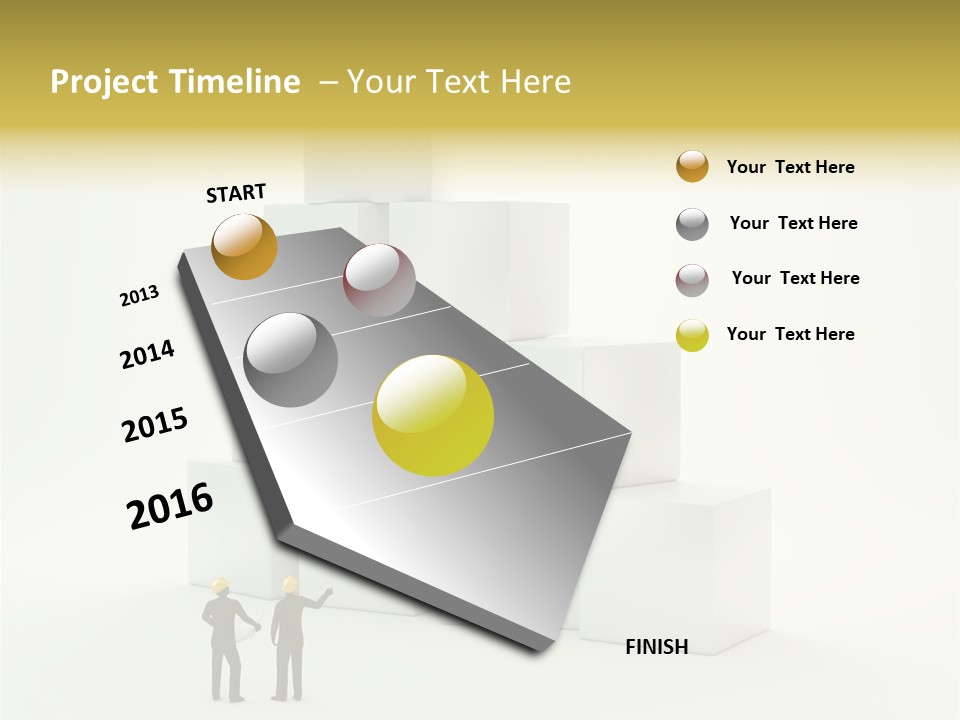 Project Timeline – Your Text Here

START

2013

2014

2015

2016

FINISH

Your Text Here

Your Text Here

Your Text Here

Your Text Here